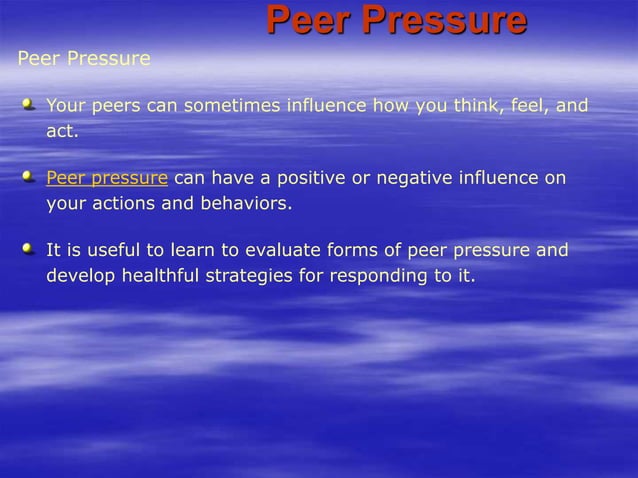 Peer Pressure

Peer Pressure

Your peers can sometimes influence how you think, feel, and act.

Peer pressure can have a positive or negative influence on your actions and behaviors.

It is useful to learn to evaluate forms of peer pressure and develop healthful strategies for responding to it.